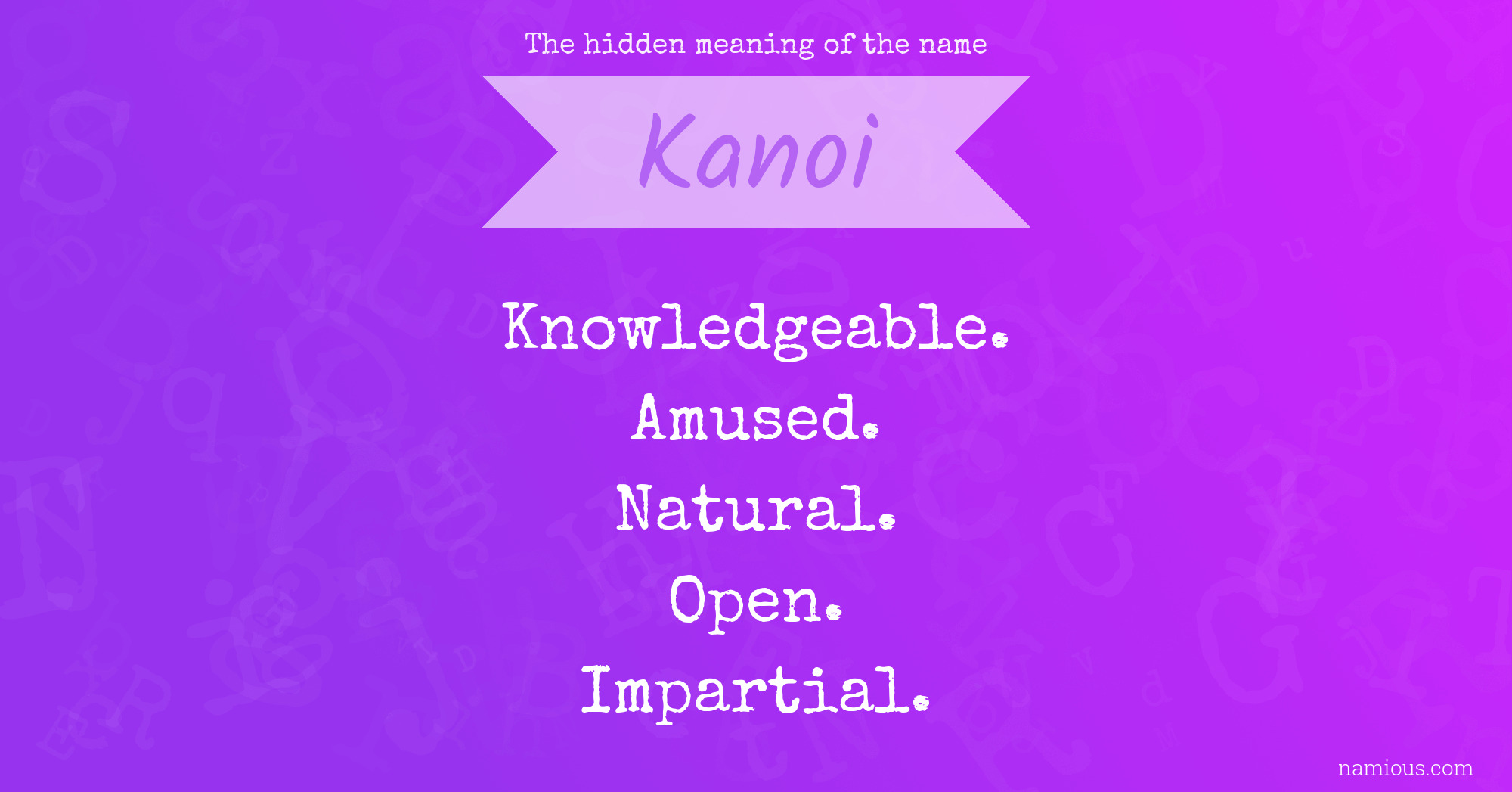 The hidden meaning of the name

Kanoi

Knowledgeable.
Amused.
Natural.
Open.
Impartial.

namious.com